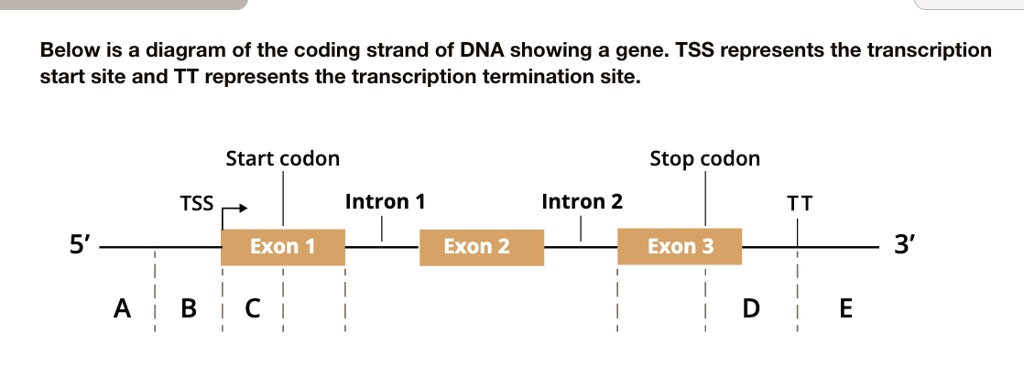 Below is a diagram of the coding strand of DNA showing a gene. TSS represents the transcription start site and TT represents the transcription termination site.

Start codon

Stop codon

TSS

Intron 1

Intron 2

TT

5′

Exon 1

Exon 2

Exon 3

3′

A

B

C

D

E